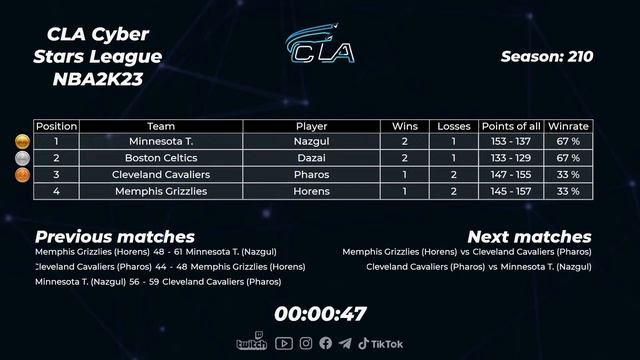 CLA Cyber Stars League NBA2K23

CLA

Season: 210

| Position | Team | Player | Wins | Losses | Points of all | Winrate |
|---|---|---|---|---|---|---|
| 1 | Minnesota T. | Nazgul | 2 | 1 | 153 - 137 | 67 % |
| 2 | Boston Celtics | Dazai | 2 | 1 | 133 - 129 | 67 % |
| 3 | Cleveland Cavaliers | Pharos | 1 | 2 | 147 - 155 | 33 % |
| 4 | Memphis Grizzlies | Horens | 1 | 2 | 145 - 157 | 33 % |

Previous matches

Memphis Grizzlies (Horens) 48 - 61 Minnesota T. (Nazgul)

Cleveland Cavaliers (Pharos) 44 - 48 Memphis Grizzlies (Horens)

Minnesota T. (Nazgul) 56 - 59 Cleveland Cavaliers (Pharos)

Next matches

Memphis Grizzlies (Horens) vs Cleveland Cavaliers (Pharos)

Cleveland Cavaliers (Pharos) vs Minnesota T. (Nazgul)

00:00:47

twitch TikTok